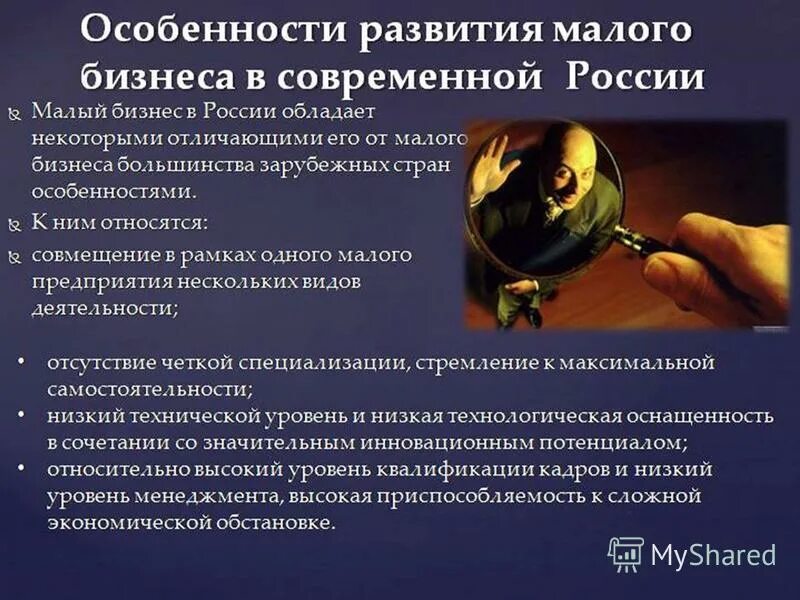 Особенности развития малого бизнеса в современной России

Малый бизнес в России обладает некоторыми отличающими его от малого бизнеса большинства зарубежных стран особенностями.

К ним относятся:

совмещение в рамках одного малого предприятия нескольких видов деятельности;

• отсутствие четкой специализации, стремление к максимальной самостоятельности;
• низкий технической уровень и низкая технологическая оснащенность в сочетании со значительным инновационным потенциалом;
• относительно высокий уровень квалификации кадров и низкий уровень менеджмента, высокая приспособляемость к сложной экономической обстановке.

MyShared